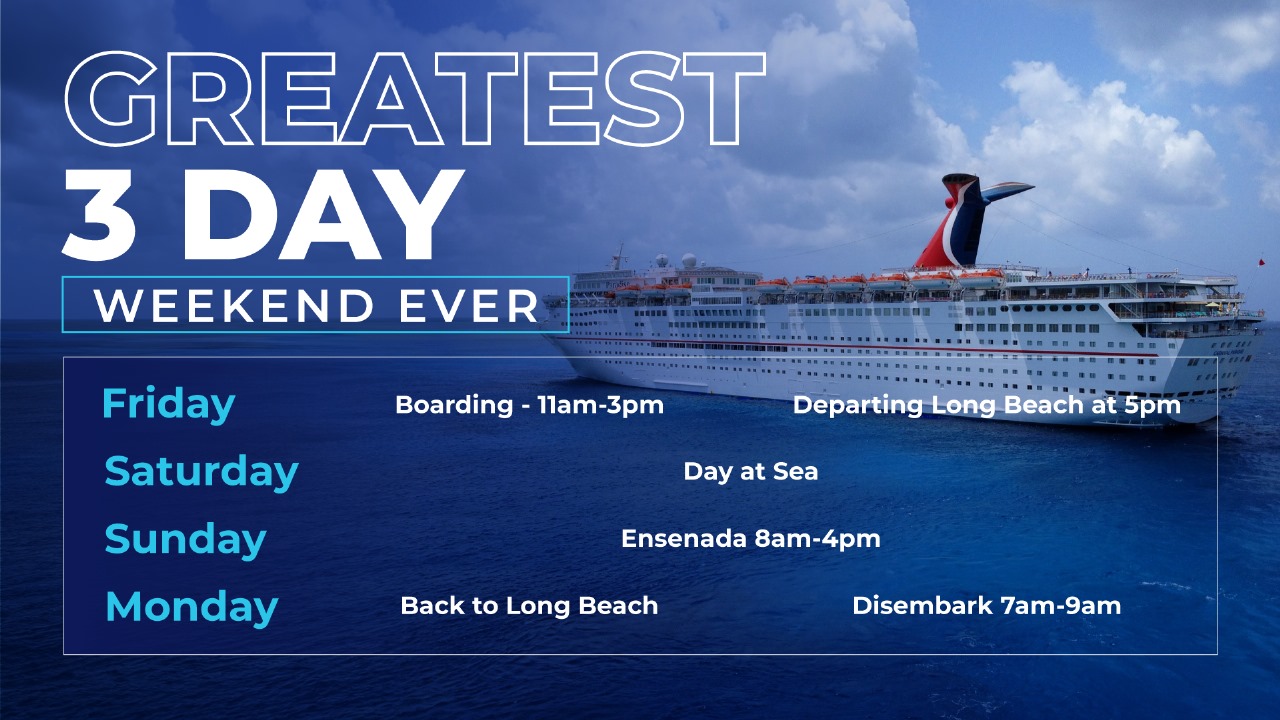 GREATEST
3 DAY
WEEKEND EVER

Friday Boarding - 11am-3pm Departing Long Beach at 5pm
Saturday Day at Sea
Sunday Ensenada 8am-4pm
Monday Back to Long Beach Disembark 7am-9am